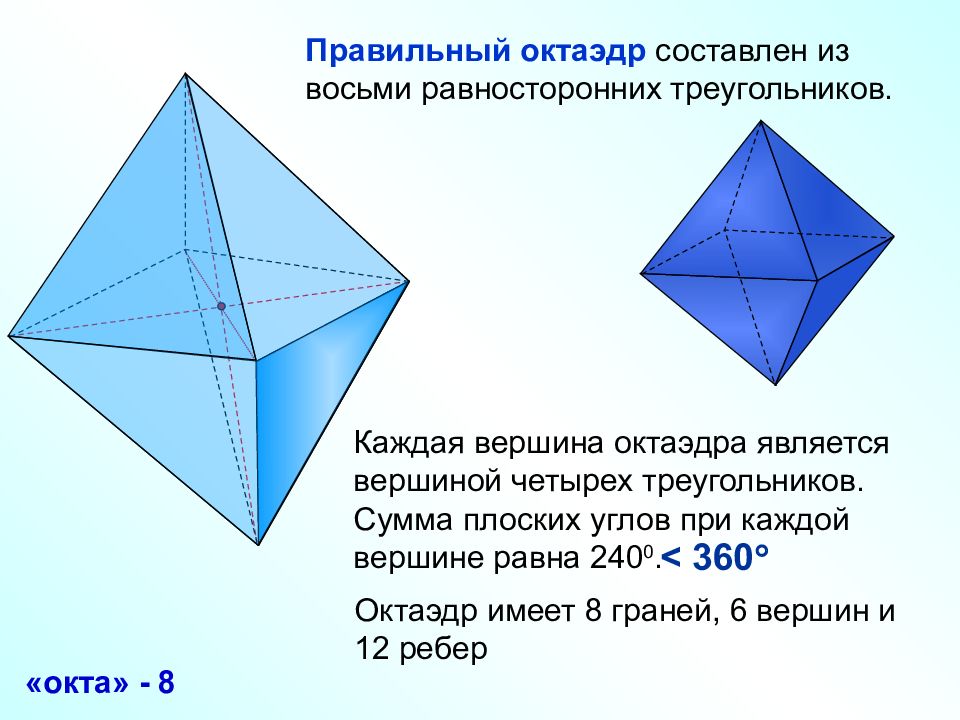 Правильный октаэдр составлен из восьми равносторонних треугольников.

Каждая вершина октаэдра является вершиной четырех треугольников. Сумма плоских углов при каждой вершине равна $240^0$.< 360°

Октаэдр имеет 8 граней, 6 вершин и 12 ребер

«окта» - 8